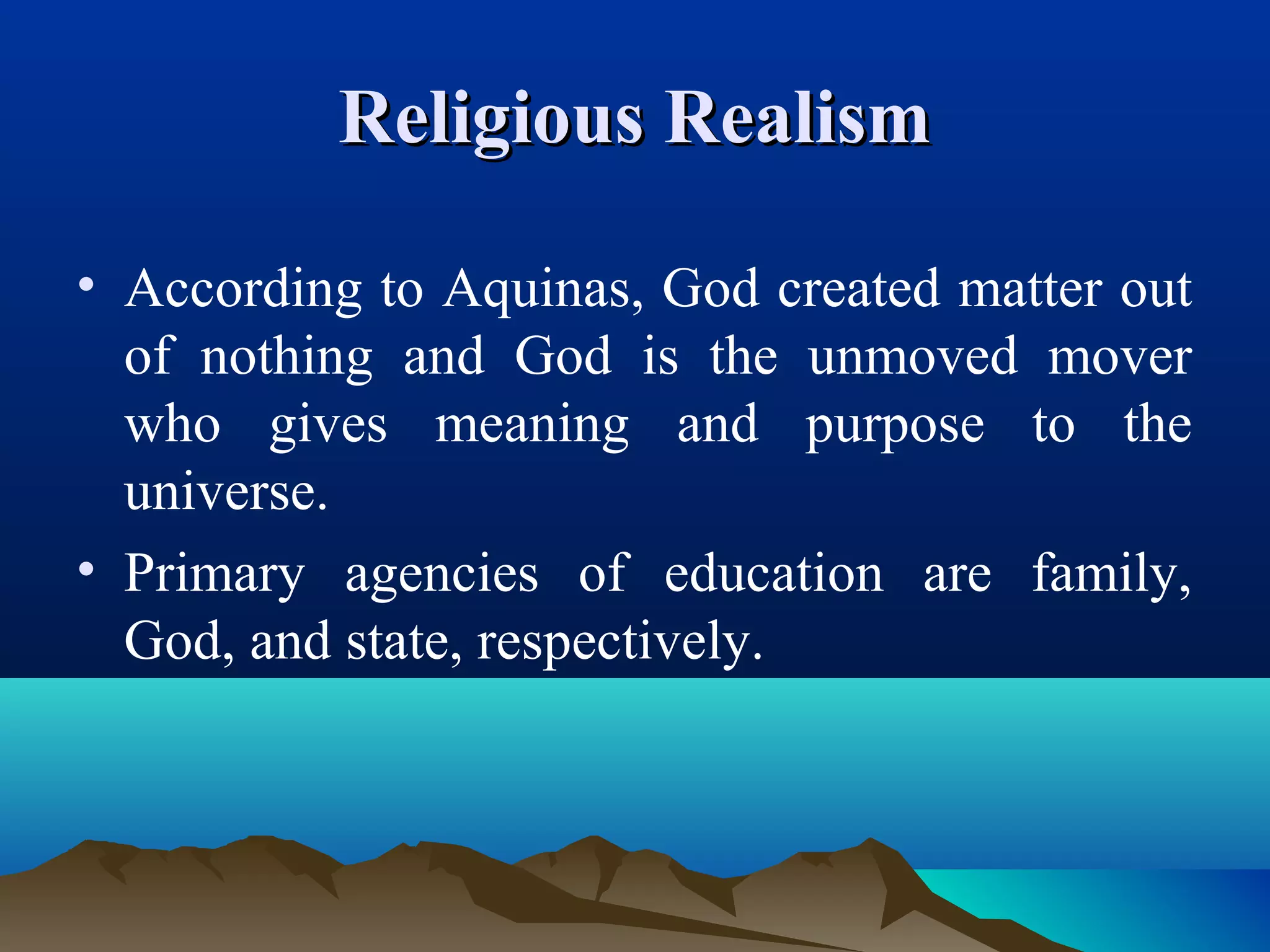 Religious Realism

• According to Aquinas, God created matter out of nothing and God is the unmoved mover who gives meaning and purpose to the universe.

• Primary agencies of education are family, God, and state, respectively.